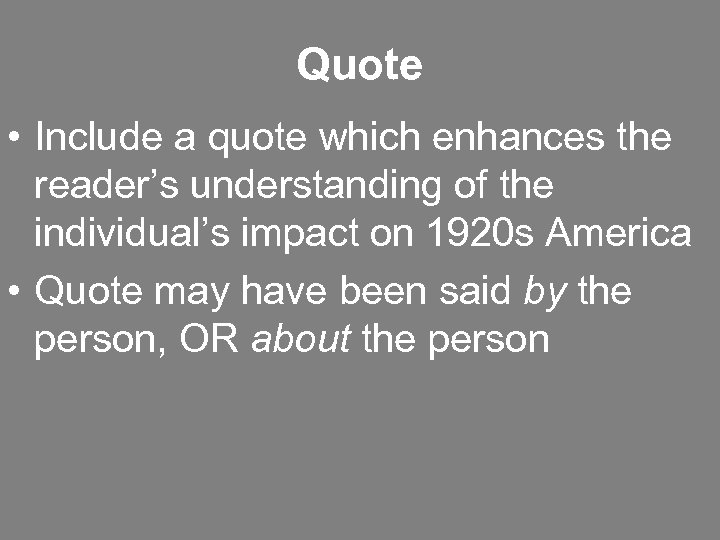 Quote

• Include a quote which enhances the reader’s understanding of the individual’s impact on 1920s America

• Quote may have been said by the person, OR about the person